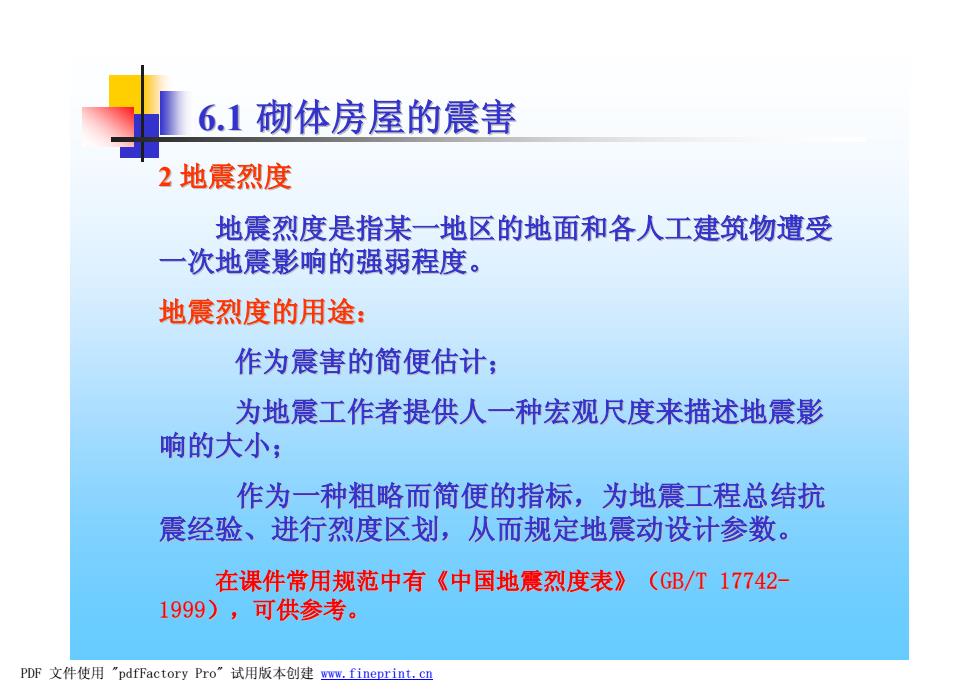 6.1 砌体房屋的震害

2 地震烈度

地震烈度是指某一地区的地面和各人工建筑物遭受一次地震影响的强弱程度。

地震烈度的用途：

作为震害的简便估计；

为地震工作者提供人一种宏观尺度来描述地震影响的大小；

作为一种粗略而简便的指标，为地震工程总结抗震经验、进行烈度区划，从而规定地震动设计参数。

在课件常用规范中有《中国地震烈度表》（GB/T 17742-1999），可供参考。

PDF 文件使用 "pdfFactory Pro" 试用版本创建 www.fineprint.cn